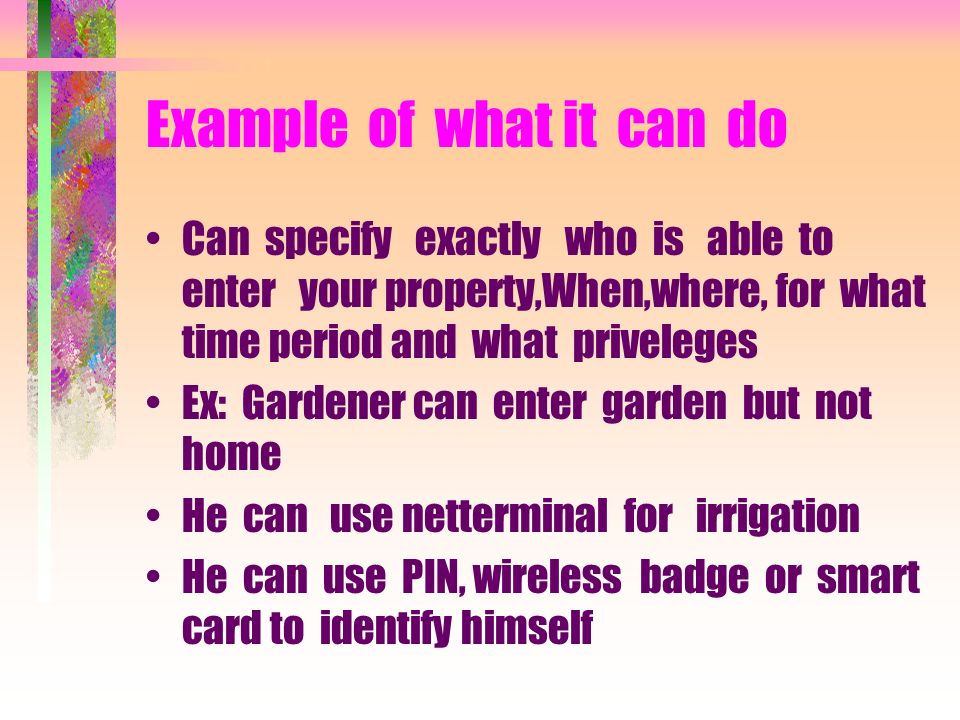 Example of what it can do

• Can specify exactly who is able to enter your property,When,where, for what time period and what priveleges
• Ex: Gardener can enter garden but not home
• He can use netterminal for irrigation
• He can use PIN, wireless badge or smart card to identify himself